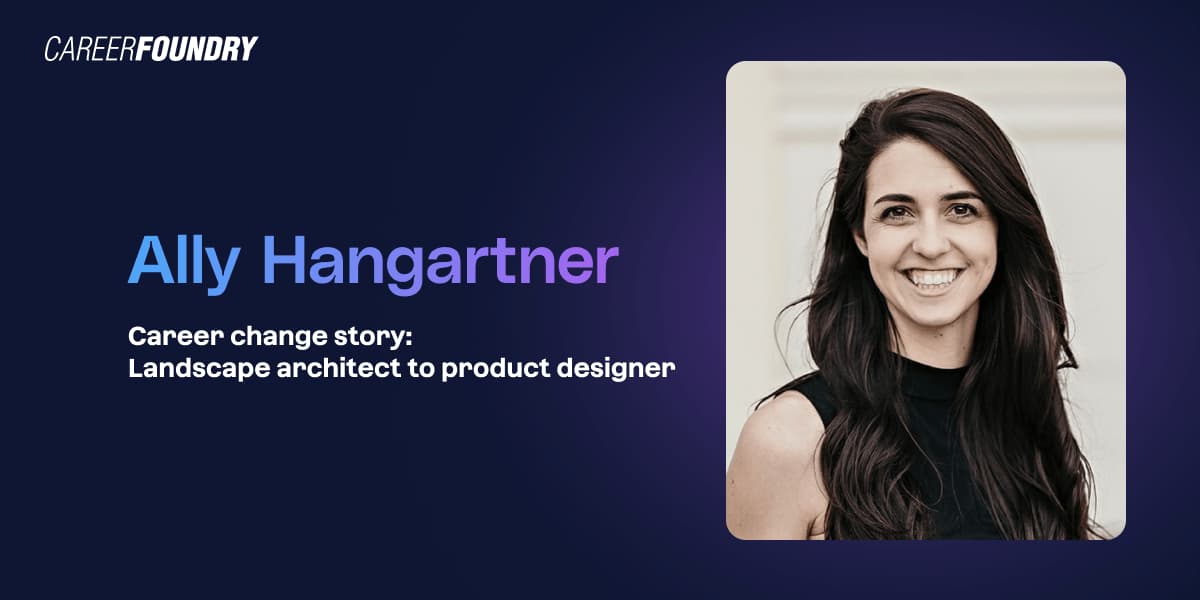 CAREERFOUNDRY

Ally Hangartner

Career change story:
Landscape architect to product designer